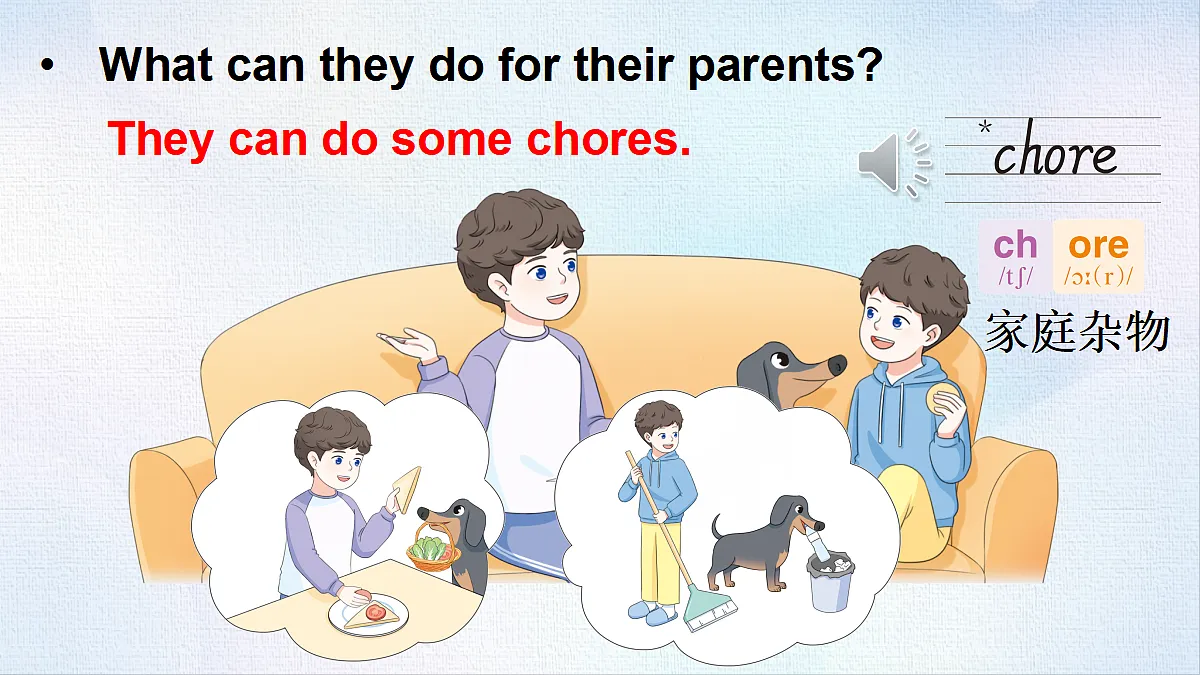 • What can they do for their parents?

They can do some chores.

*chore

ch
/tʃ/

ore
/ɔː(r)/

家庭杂物